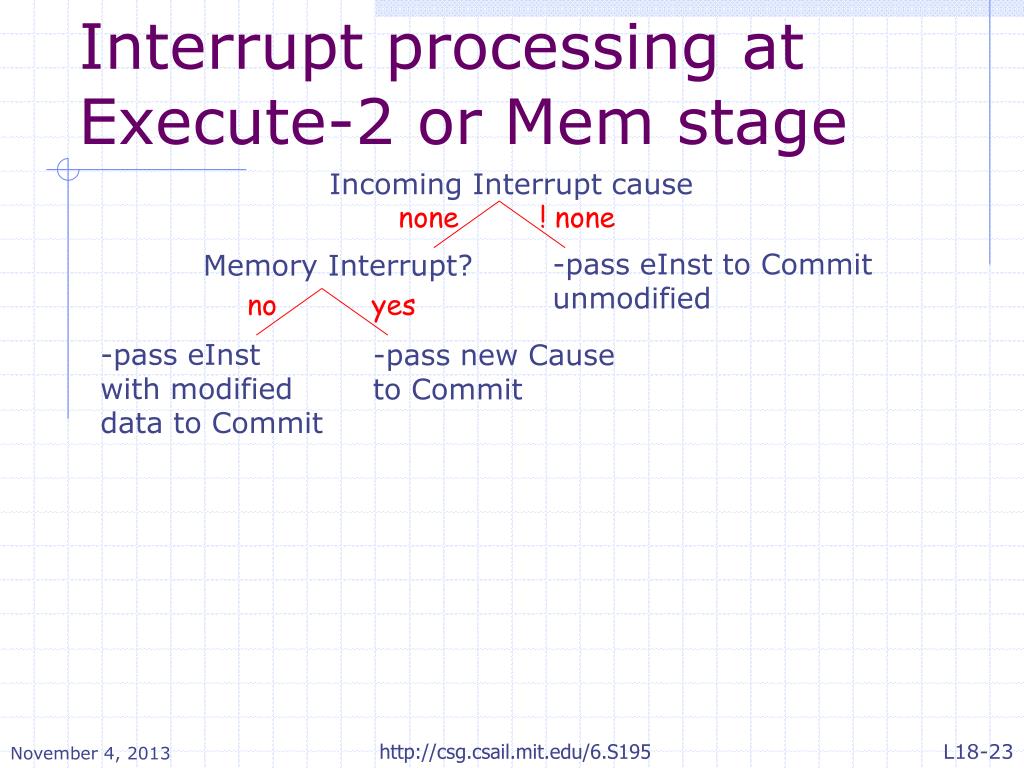 Interrupt processing at Execute-2 or Mem stage

Incoming Interrupt cause

none

! none

Memory Interrupt?

-pass eInst to Commit unmodified

no

yes

-pass eInst with modified data to Commit

-pass new Cause to Commit

November 4, 2013

http://csg.csail.mit.edu/6.S195

L18-23